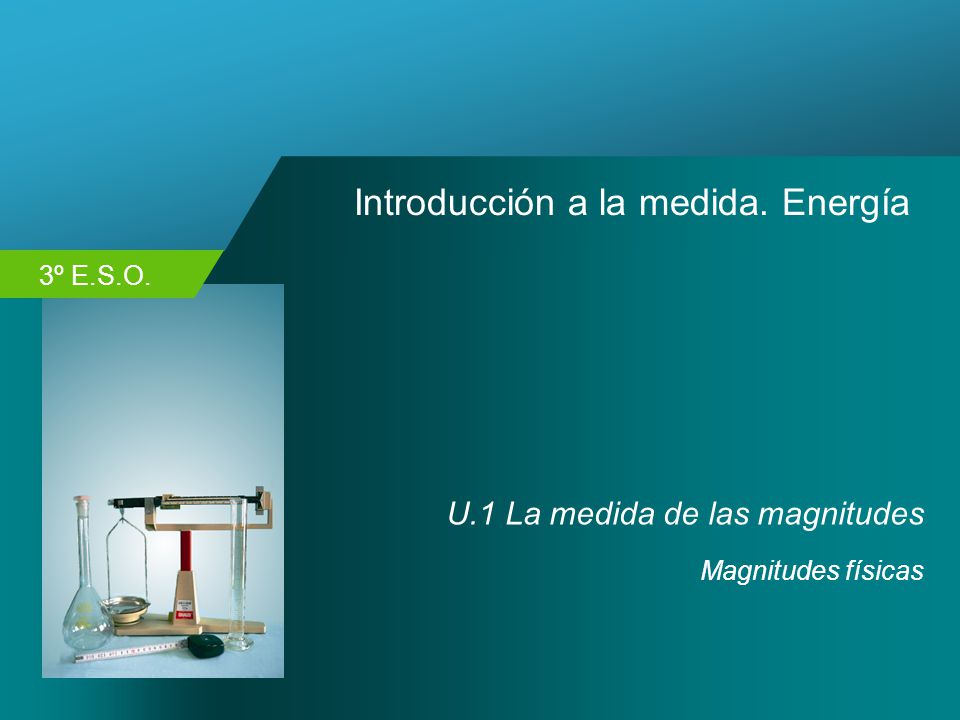 Introducción a la medida. Energía

3º E.S.O.

U.1 La medida de las magnitudes

Magnitudes físicas